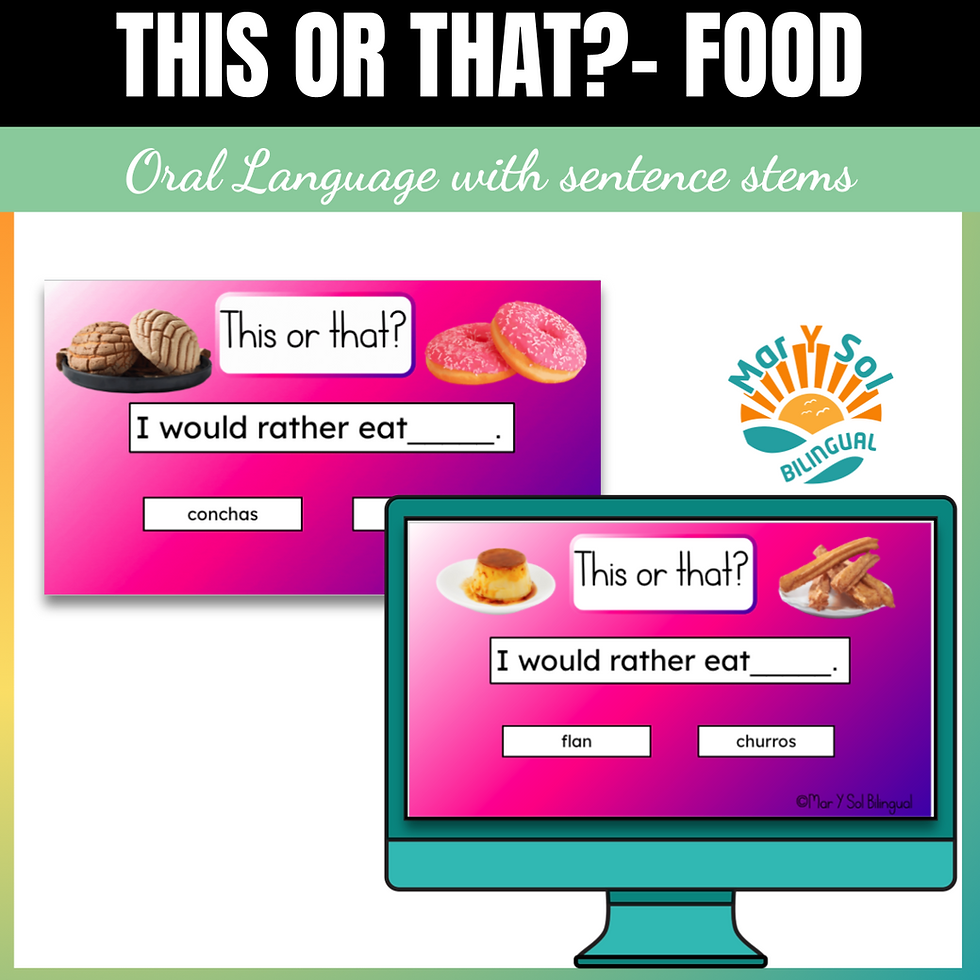 THIS OR THAT?- FOOD

Oral Language with sentence stems

This or that?

I would rather eat_____.

conchas

Mar Y Sol BILINGUAL

This or that?

I would rather eat_____.

flan

churros

©Mar Y Sol Bilingual